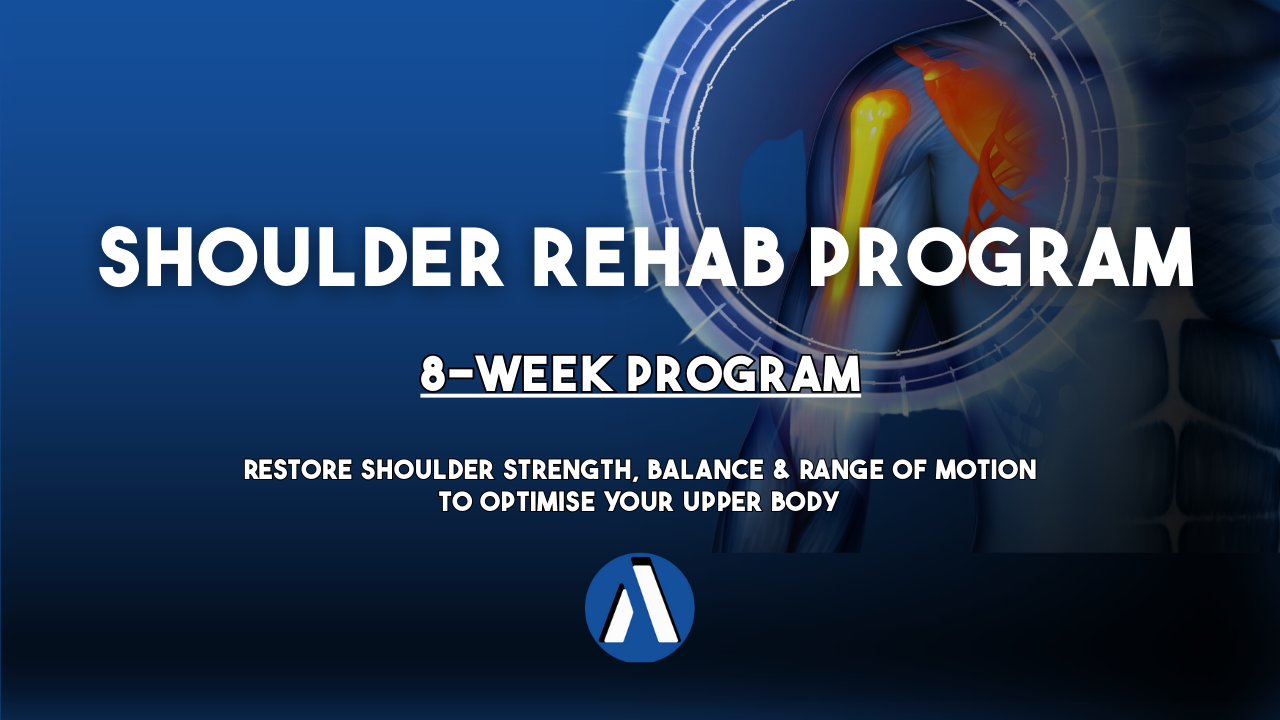 SHOULDER REHAB PROGRAM

8-WEEK PROGRAM

RESTORE SHOULDER STRENGTH, BALANCE & RANGE OF MOTION TO OPTIMISE YOUR UPPER BODY